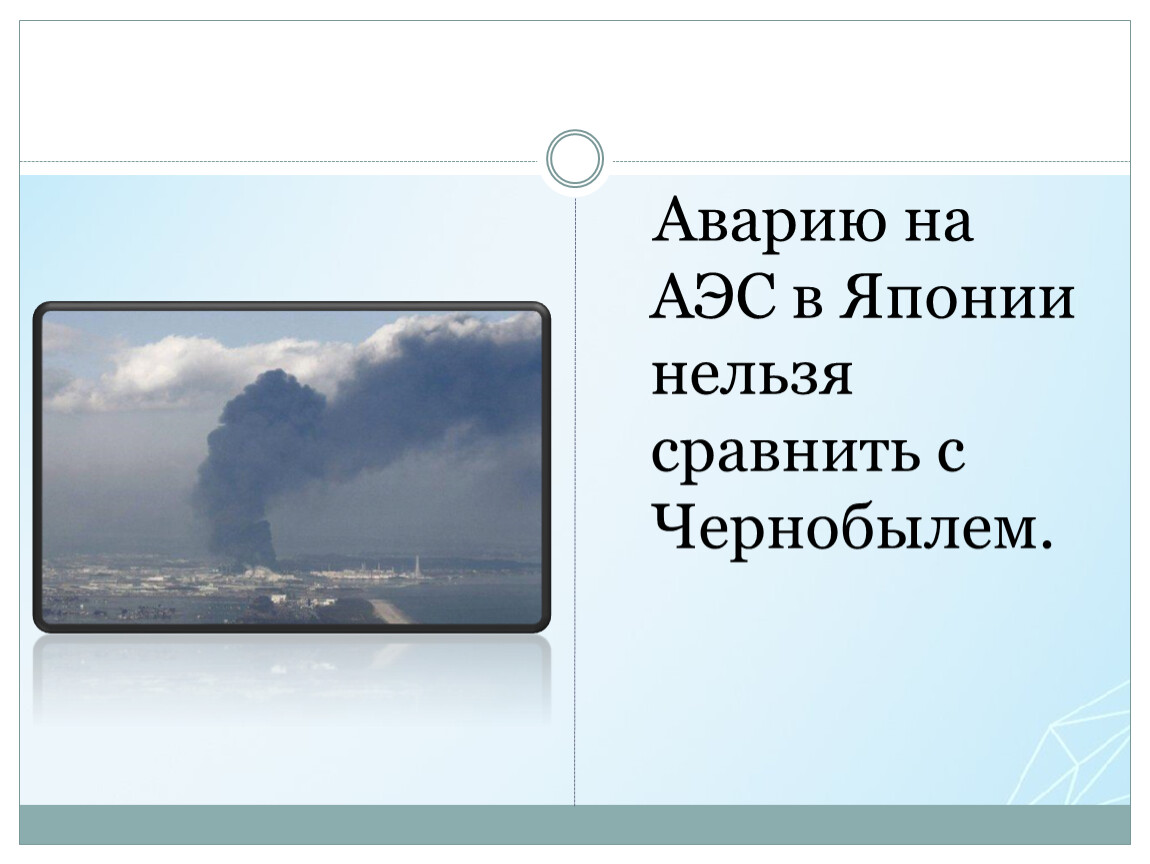 Аварию на АЭС в Японии нельзя сравнить с Чернобылем.